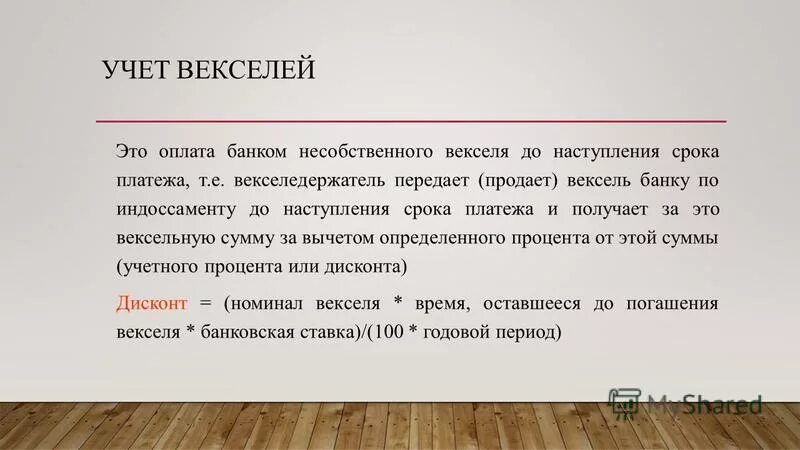 УЧЕТ ВЕКСЕЛЕЙ

Это оплата банком несобственного векселя до наступления срока платежа, т.е. векселедержатель передает (продает) вексель банку по индоссаменту до наступления срока платежа и получает за это вексельную сумму за вычетом определенного процента от этой суммы (учетного процента или дисконта)

Дисконт = (номинал векселя * время, оставшееся до погашения векселя * банковская ставка)/(100 * годовой период)

MyShared